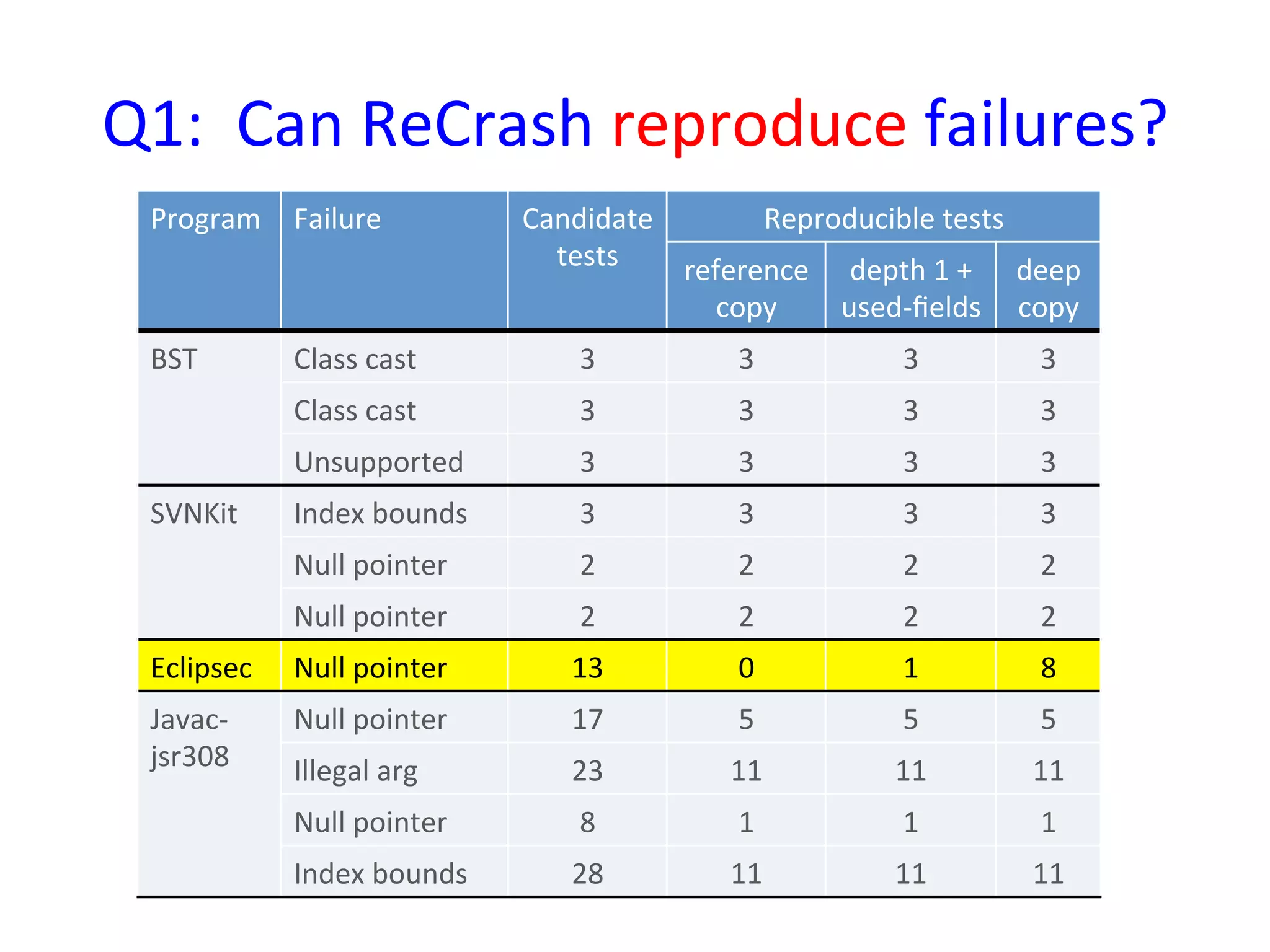 Q1: Can ReCrash reproduce failures?

| Program | Failure | Candidate tests | Reproducible tests: reference copy | Reproducible tests: depth 1 + used-fields | Reproducible tests: deep copy |
|---|---|---|---|---|---|
| BST | Class cast | 3 | 3 | 3 | 3 |
| | Class cast | 3 | 3 | 3 | 3 |
| | Unsupported | 3 | 3 | 3 | 3 |
| SVNKit | Index bounds | 3 | 3 | 3 | 3 |
| | Null pointer | 2 | 2 | 2 | 2 |
| | Null pointer | 2 | 2 | 2 | 2 |
| Eclipsec | Null pointer | 13 | 0 | 1 | 8 |
| Javac-jsr308 | Null pointer | 17 | 5 | 5 | 5 |
| | Illegal arg | 23 | 11 | 11 | 11 |
| | Null pointer | 8 | 1 | 1 | 1 |
| | Index bounds | 28 | 11 | 11 | 11 |